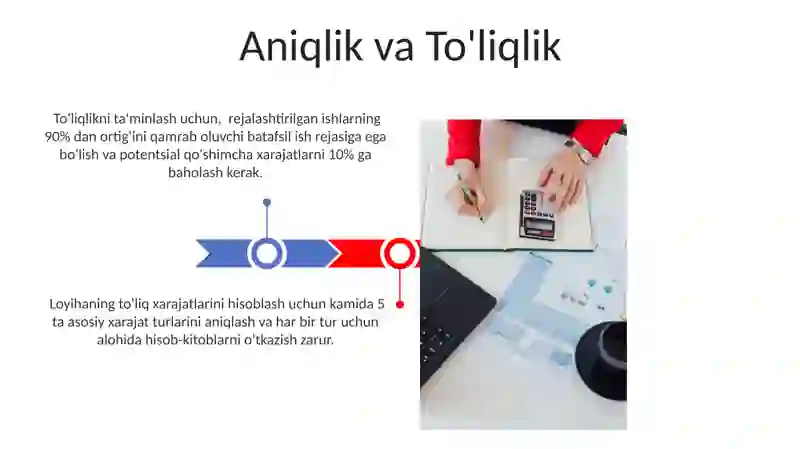 Aniqlik va To'liqlik

To'liqlikni ta'minlash uchun, rejalashtirilgan ishlarning 90% dan ortig'ini qamrab oluvchi batafsil ish rejasiga ega bo'lish va potentsial qo'shimcha xarajatlarni 10% ga baholash kerak.

Loyihaning to'liq xarajatlarini hisoblash uchun kamida 5 ta asosiy xarajat turlarini aniqlash va har bir tur uchun alohida hisob-kitoblarni o'tkazish zarur.